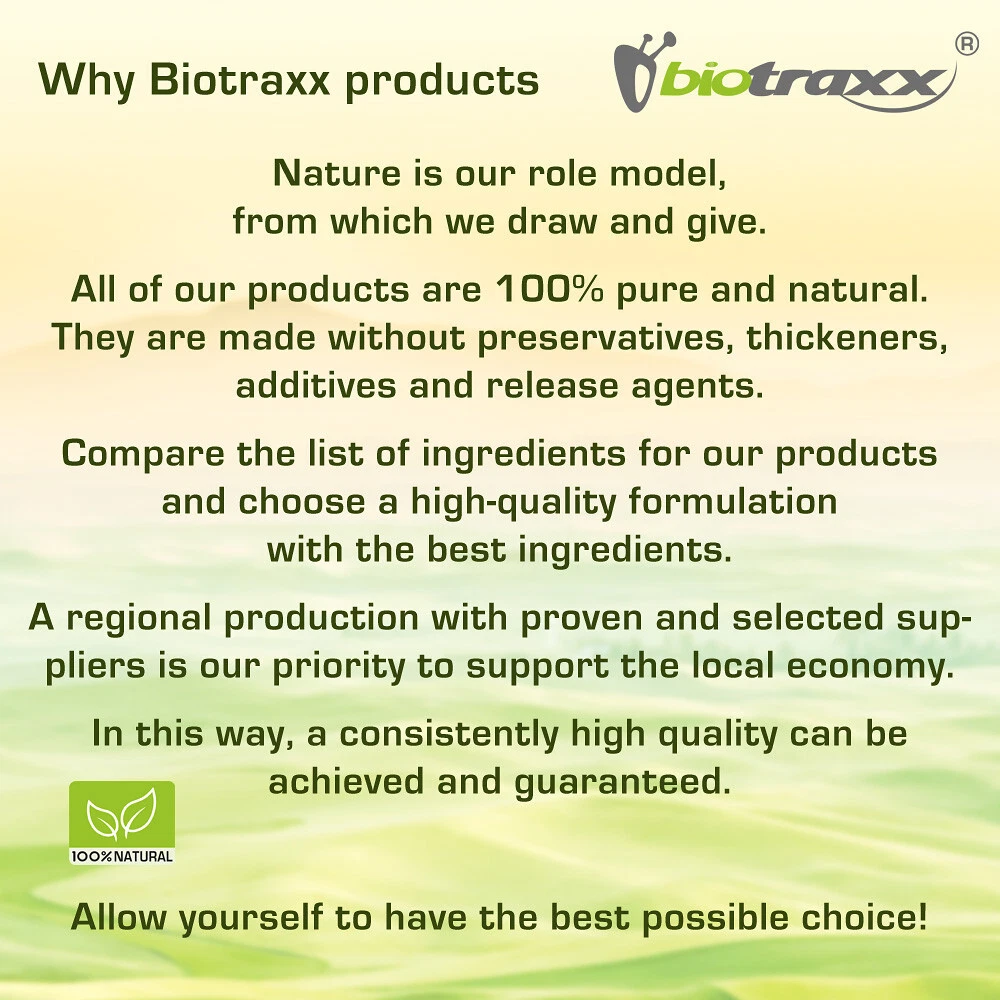 Why Biotraxx products

biotraxx®

Nature is our role model, from which we draw and give.

All of our products are 100% pure and natural. They are made without preservatives, thickeners, additives and release agents.

Compare the list of ingredients for our products and choose a high-quality formulation with the best ingredients.

A regional production with proven and selected suppliers is our priority to support the local economy.

In this way, a consistently high quality can be achieved and guaranteed.

100% NATURAL

Allow yourself to have the best possible choice!